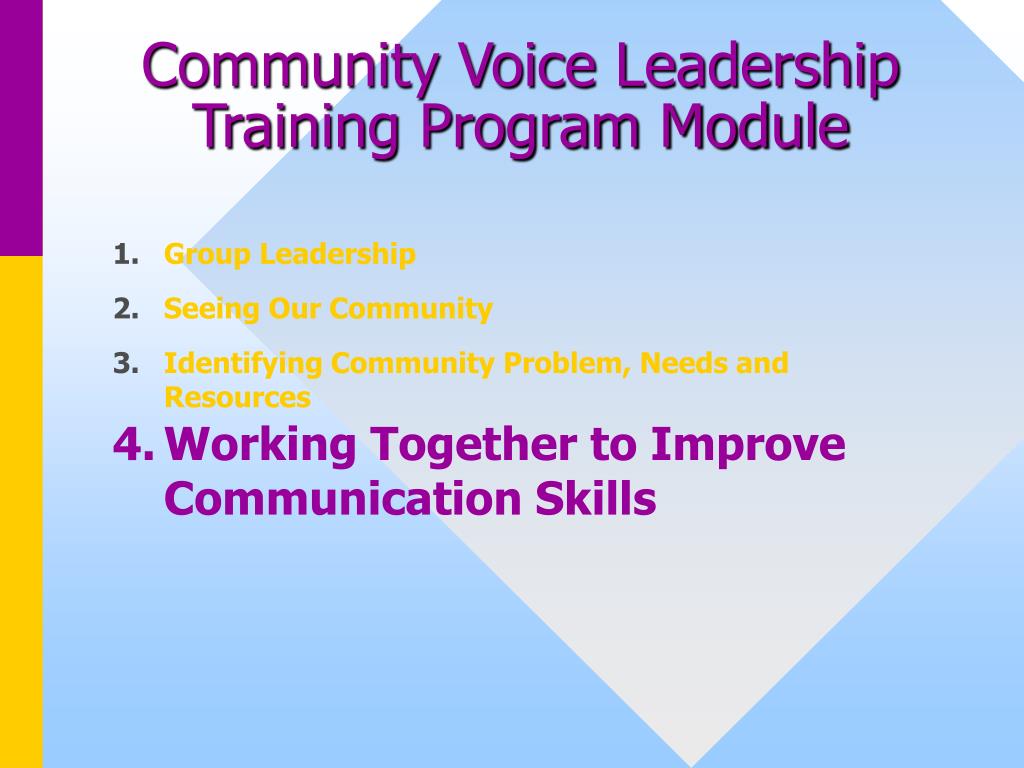 Community Voice Leadership Training Program Module

1. Group Leadership
2. Seeing Our Community
3. Identifying Community Problem, Needs and Resources
4. Working Together to Improve Communication Skills